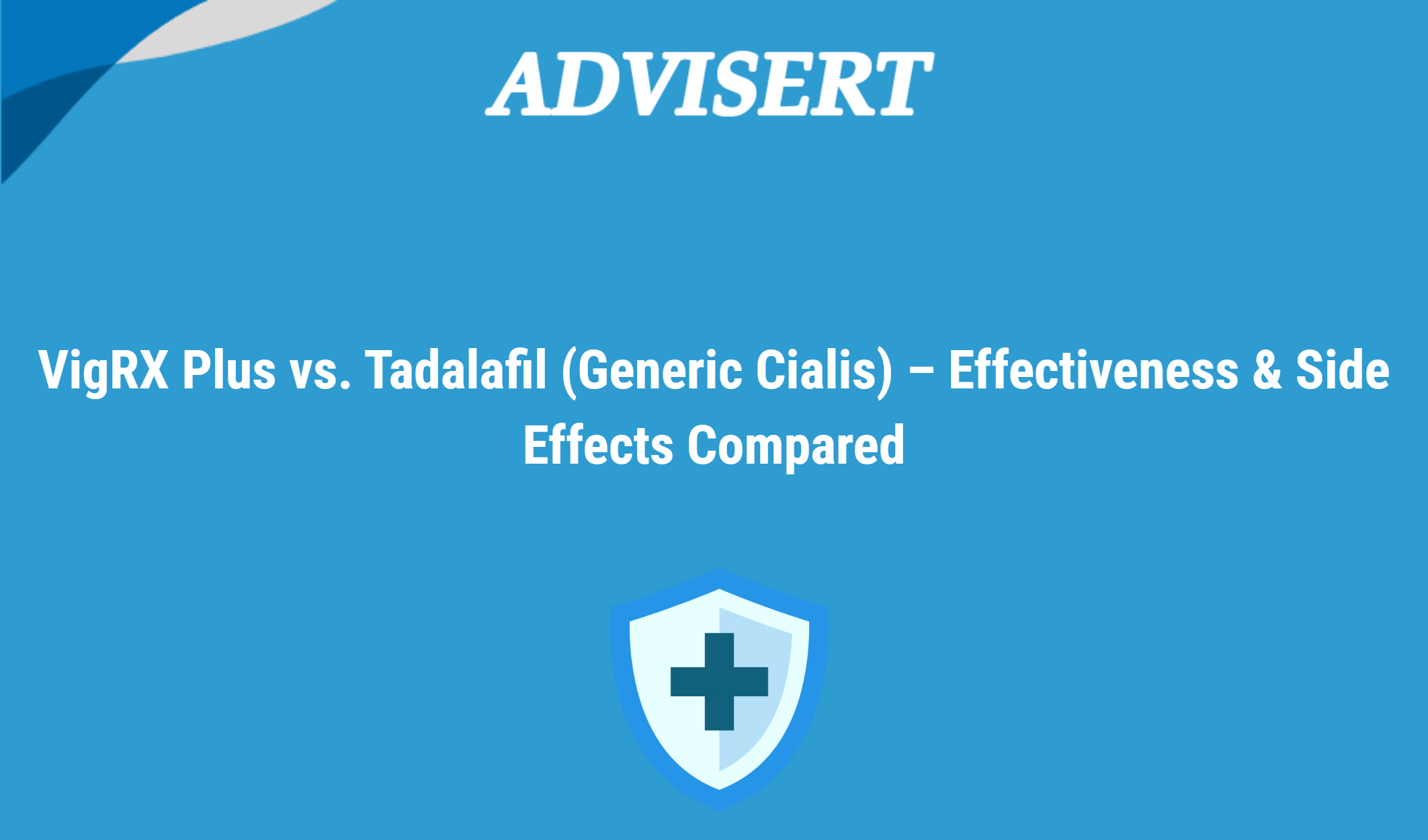 ADVISERT

VigRX Plus vs. Tadalafil (Generic Cialis) – Effectiveness & Side Effects Compared